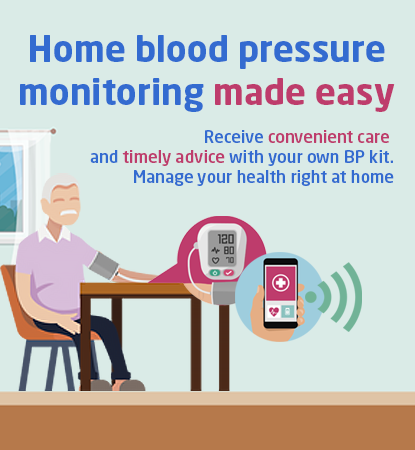 Home blood pressure monitoring made easy

Receive convenient care and timely advice with your own BP kit. Manage your health right at home

120
80
70